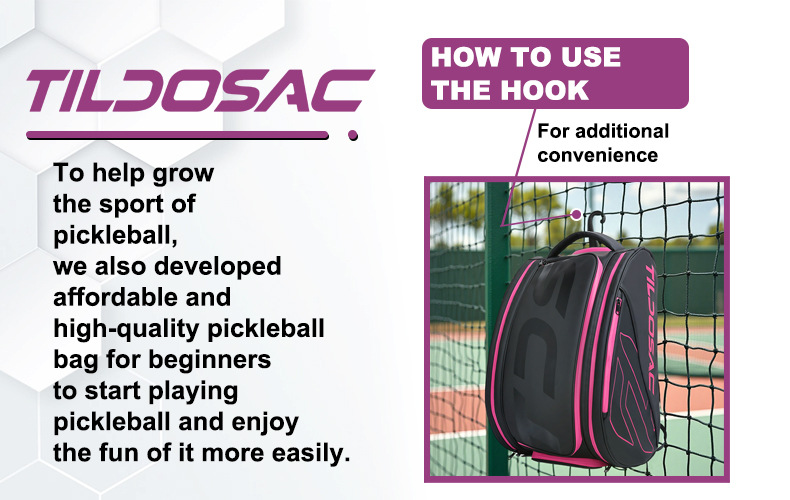 TILDOSAC

To help grow the sport of pickleball, we also developed affordable and high-quality pickleball bag for beginners to start playing pickleball and enjoy the fun of it more easily.

HOW TO USE THE HOOK

For additional convenience

TILDOSAC